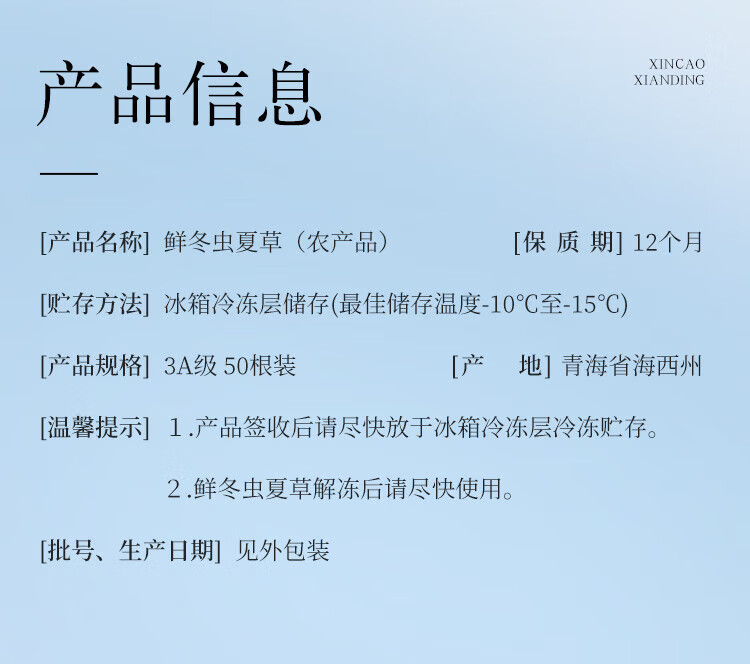 产品信息

XINCAO
XIANDING

[产品名称] 鲜冬虫夏草（农产品） [保 质 期] 12个月

[贮存方法] 冰箱冷冻层储存(最佳储存温度-10℃至-15℃)

[产品规格] 3A级 50根装 [产 地] 青海省海西州

[温馨提示] 1.产品签收后请尽快放于冰箱冷冻层冷冻贮存。

2.鲜冬虫夏草解冻后请尽快使用。

[批号、生产日期] 见外包装